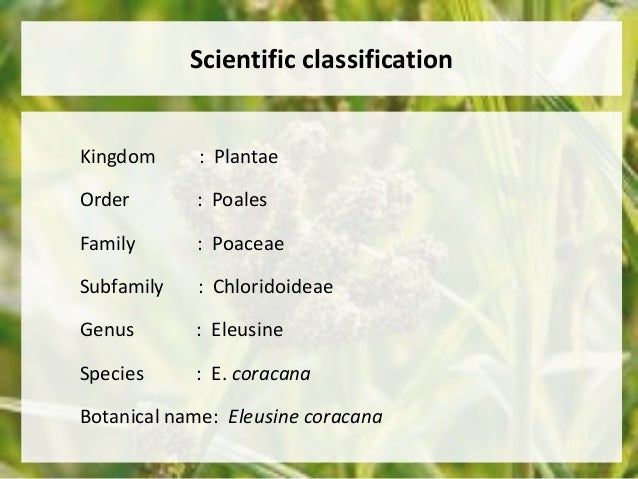 Scientific classification

Kingdom : Plantae

Order : Poales

Family : Poaceae

Subfamily : Chloridoideae

Genus : Eleusine

Species : E. coracana

Botanical name: Eleusine coracana